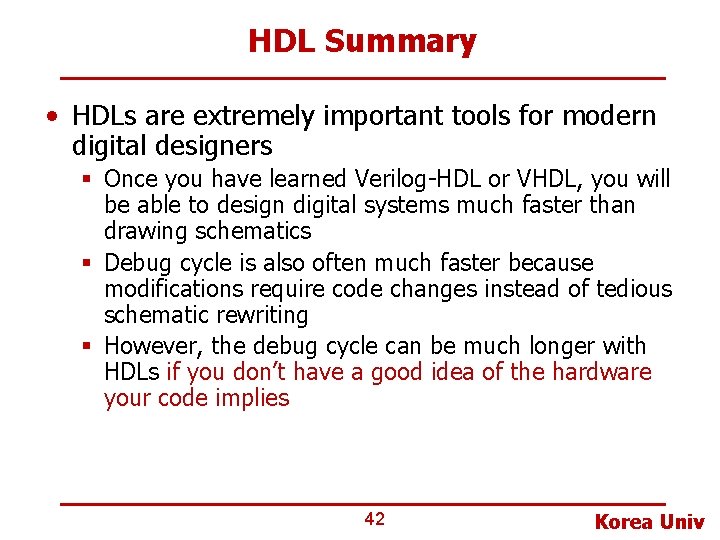 HDL Summary

• HDLs are extremely important tools for modern digital designers

▪ Once you have learned Verilog-HDL or VHDL, you will be able to design digital systems much faster than drawing schematics

▪ Debug cycle is also often much faster because modifications require code changes instead of tedious schematic rewriting

▪ However, the debug cycle can be much longer with HDLs if you don't have a good idea of the hardware your code implies

42

Korea Univ